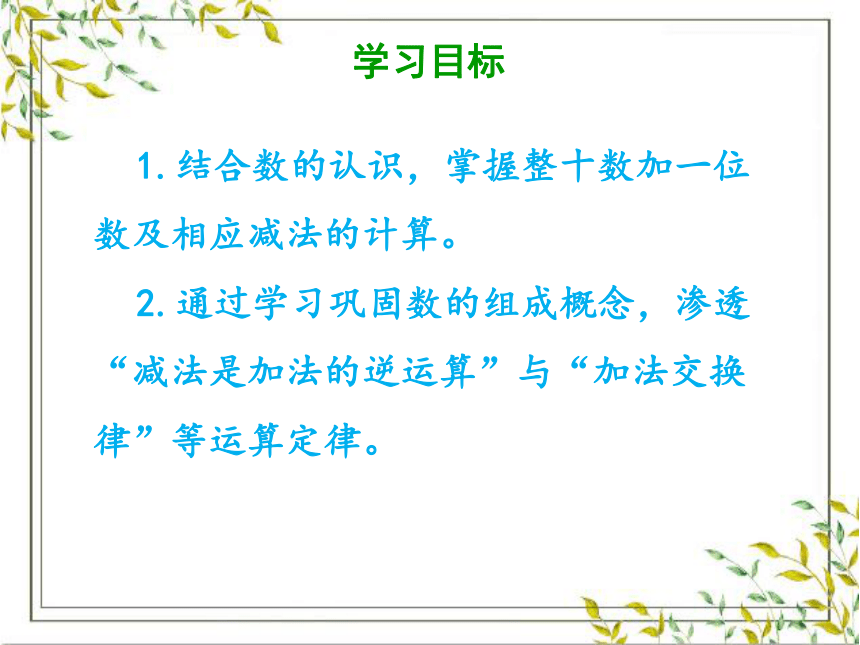 学习目标

1.结合数的认识，掌握整十数加一位数及相应减法的计算。

2.通过学习巩固数的组成概念，渗透“减法是加法的逆运算”与“加法交换律”等运算定律。